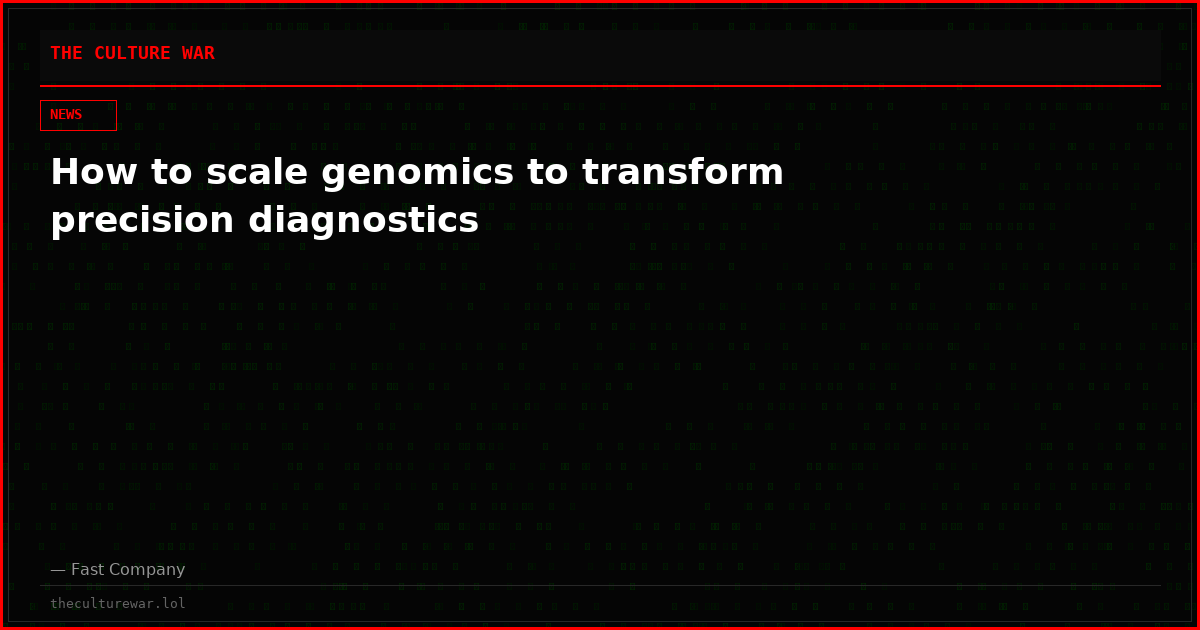 THE CULTURE WAR

NEWS

How to scale genomics to transform precision diagnostics

— Fast Company

theculturewar.lol